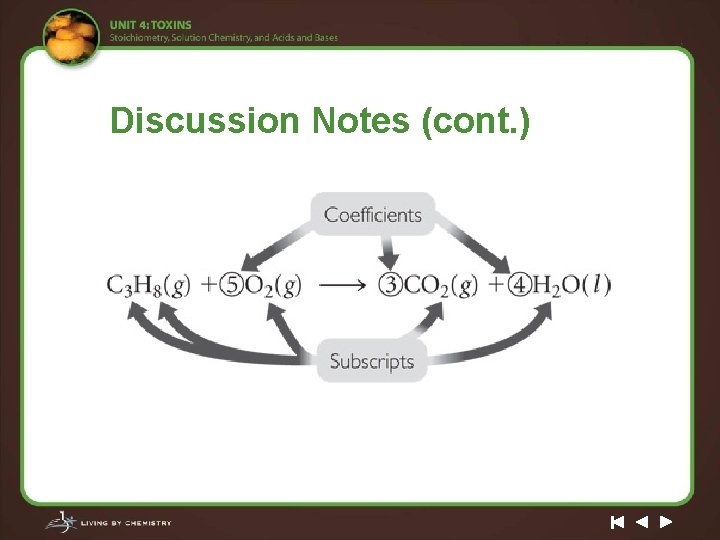 UNIT 4: TOXINS
Stoichiometry, Solution Chemistry, and Acids and Bases

Discussion Notes (cont.)

Coefficients

$C_3H_8(g) + ⑤O_2(g) \longrightarrow ③CO_2(g) + ④H_2O(l)$

Subscripts

LIVING BY CHEMISTRY